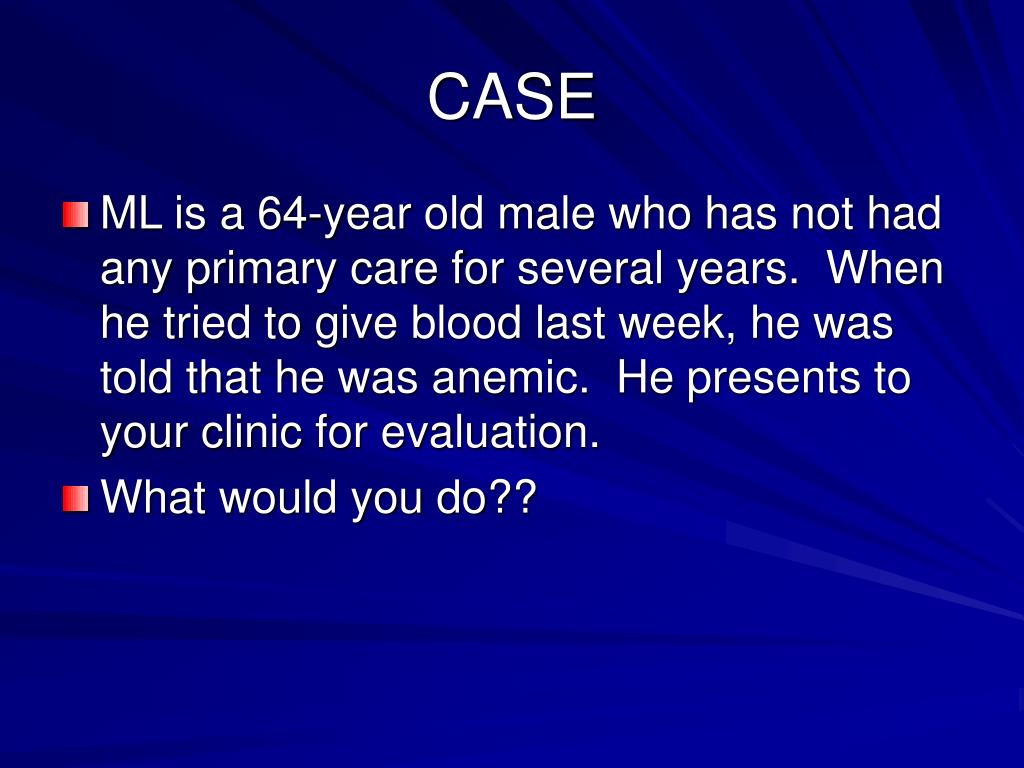 CASE

ML is a 64-year old male who has not had any primary care for several years. When he tried to give blood last week, he was told that he was anemic. He presents to your clinic for evaluation.

What would you do??